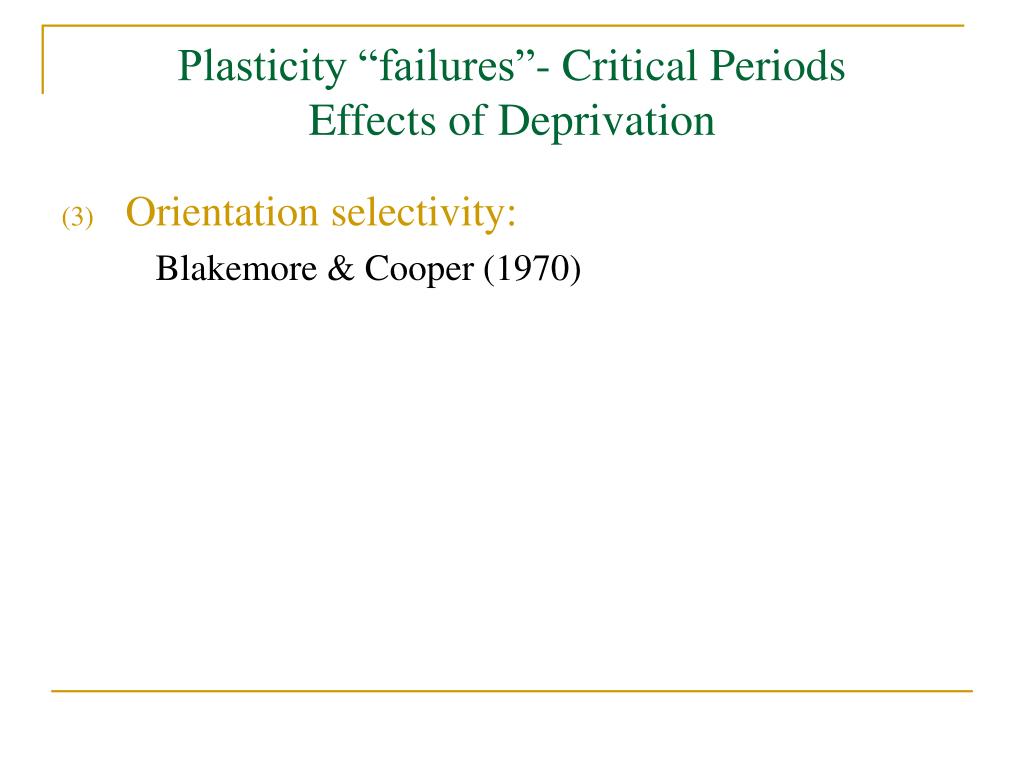 Plasticity “failures”- Critical Periods
Effects of Deprivation

(3) Orientation selectivity:

Blakemore & Cooper (1970)